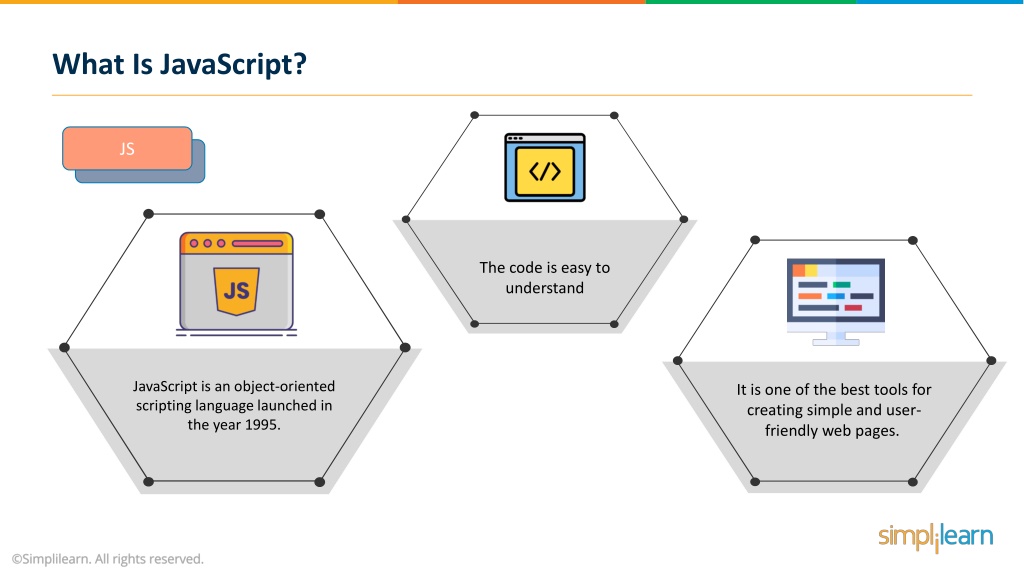 What Is JavaScript?

JS

JS

JavaScript is an object-oriented scripting language launched in the year 1995.

</>

The code is easy to understand

It is one of the best tools for creating simple and user-friendly web pages.

©Simplilearn. All rights reserved.

simplilearn